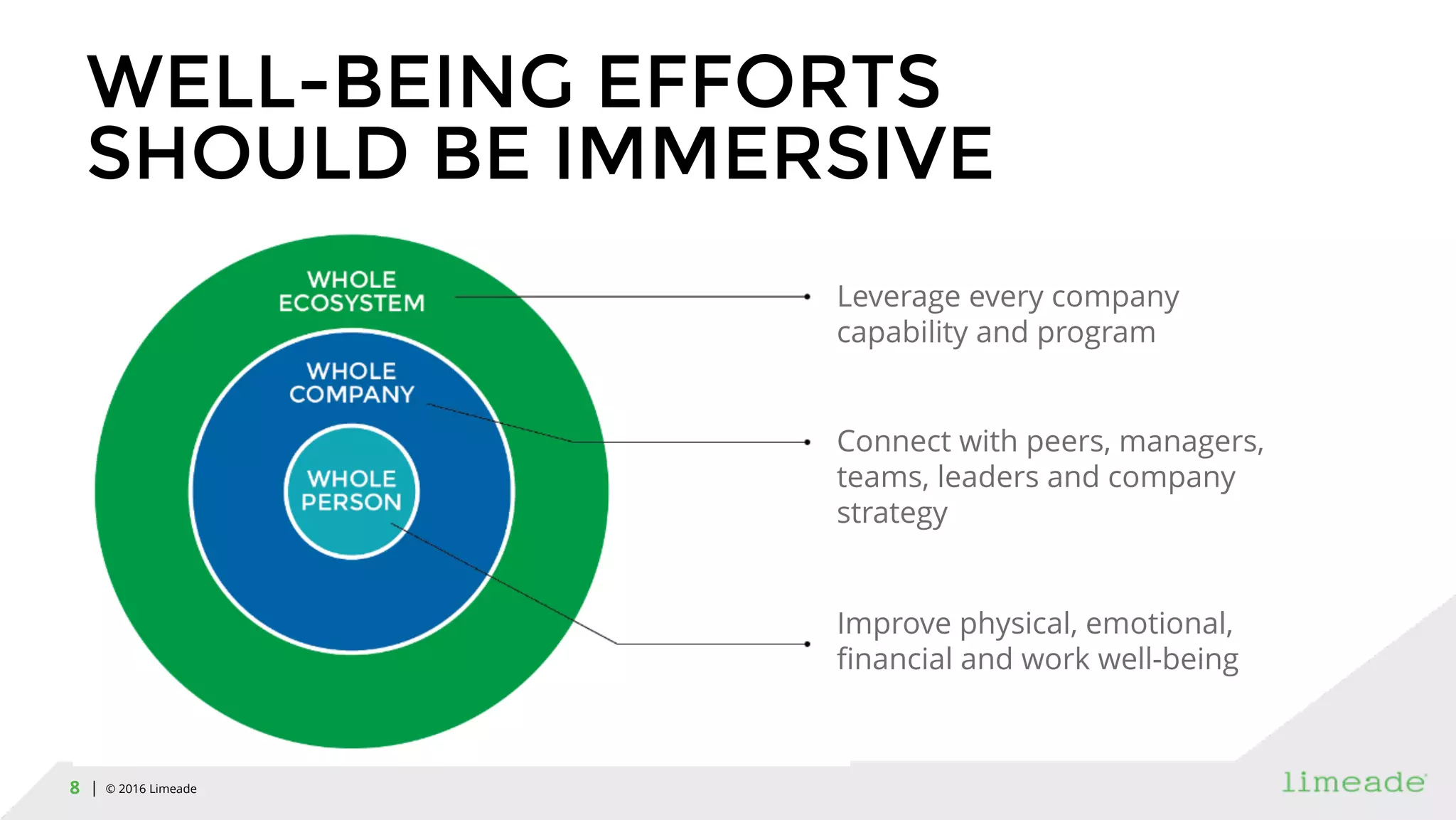 WELL-BEING EFFORTS SHOULD BE IMMERSIVE

WHOLE ECOSYSTEM

WHOLE COMPANY

WHOLE PERSON

Leverage every company capability and program

Connect with peers, managers, teams, leaders and company strategy

Improve physical, emotional, financial and work well-being

8 | © 2016 Limeade

limeade